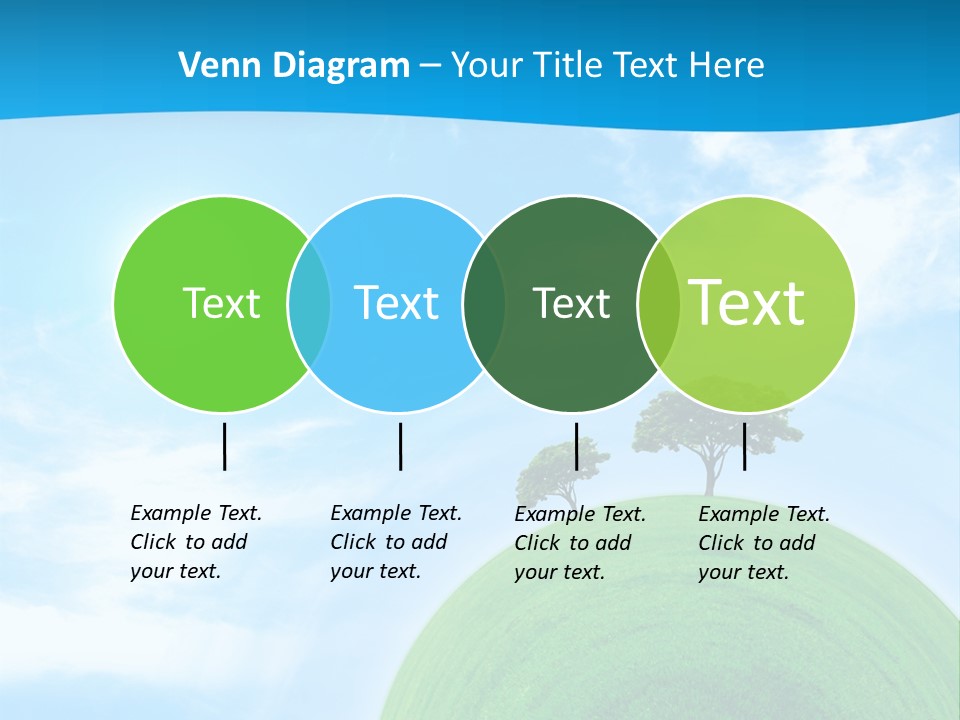 Venn Diagram – Your Title Text Here

Text

Text

Text

Text

Example Text. Click to add your text.

Example Text. Click to add your text.

Example Text. Click to add your text.

Example Text. Click to add your text.